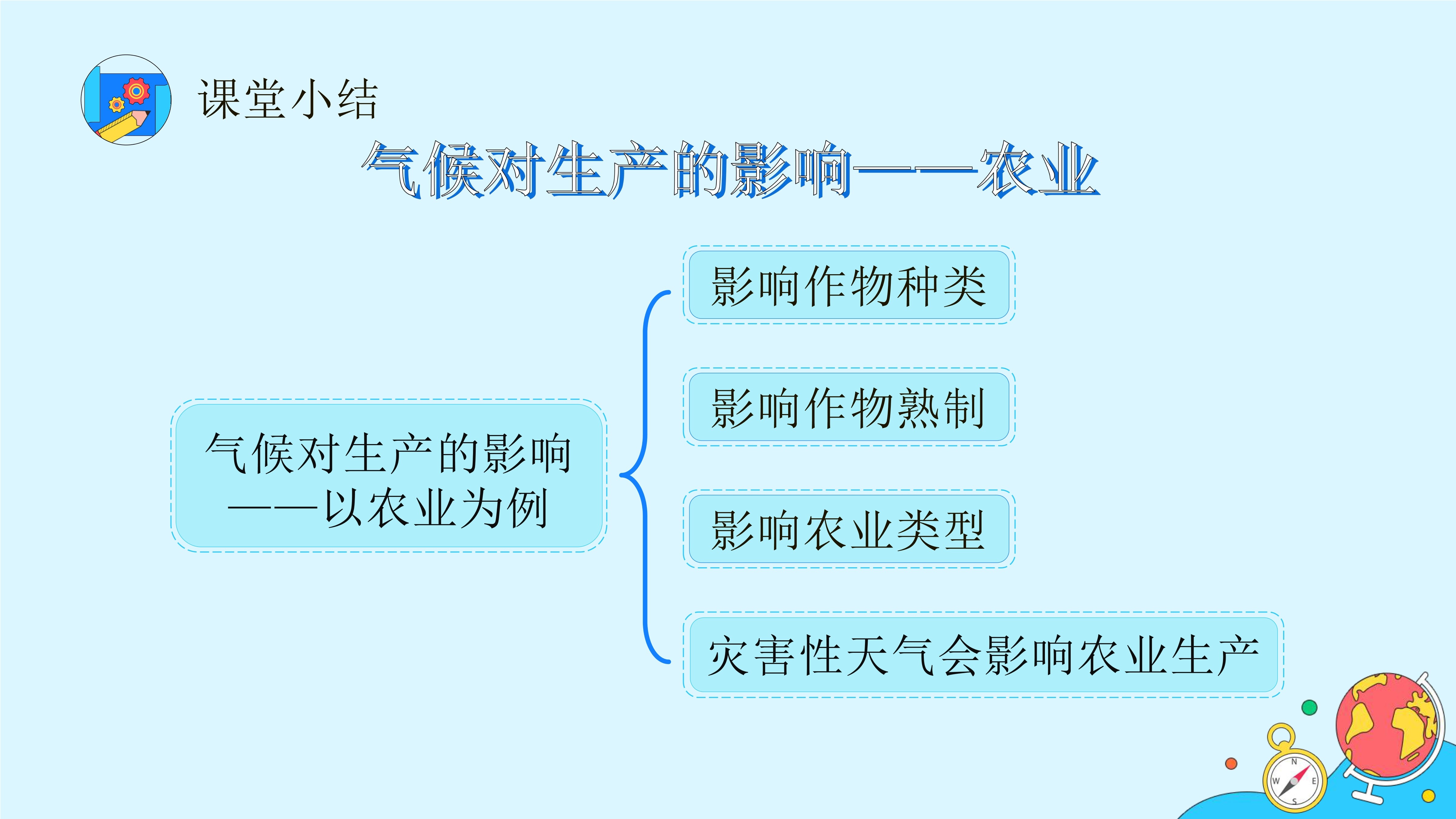 课堂小结

气候对生产的影响——农业

气候对生产的影响——以农业为例

影响作物种类

影响作物熟制

影响农业类型

灾害性天气会影响农业生产

N
W
E
S